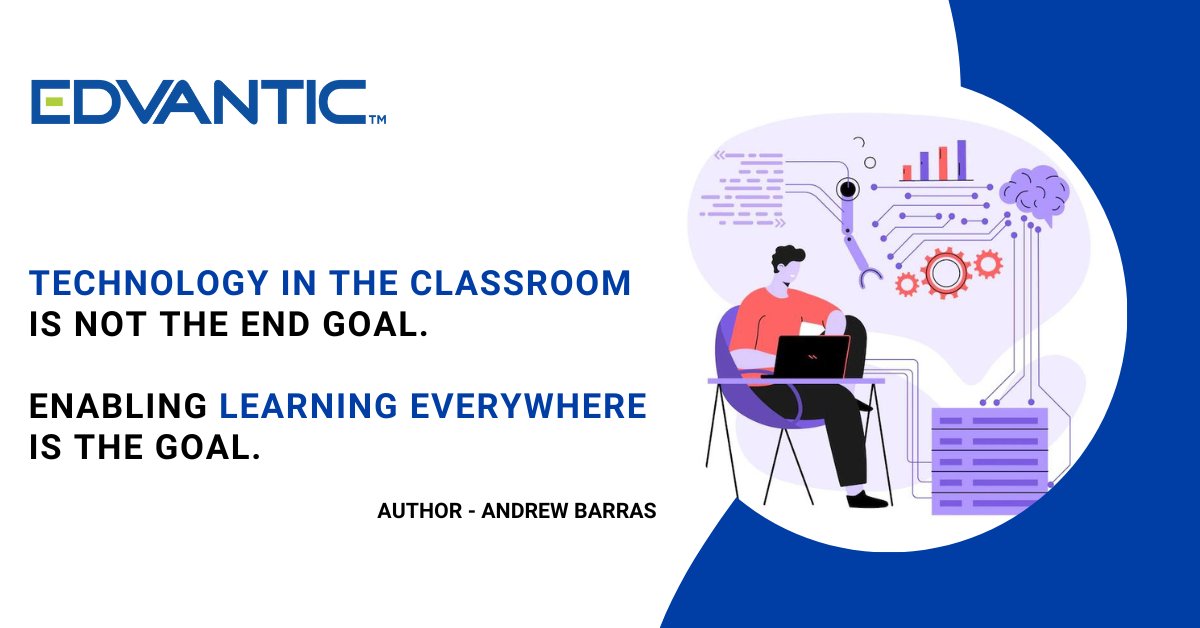 EDVANTIC™

TECHNOLOGY IN THE CLASSROOM IS NOT THE END GOAL.

ENABLING LEARNING EVERYWHERE IS THE GOAL.

AUTHOR - ANDREW BARRAS